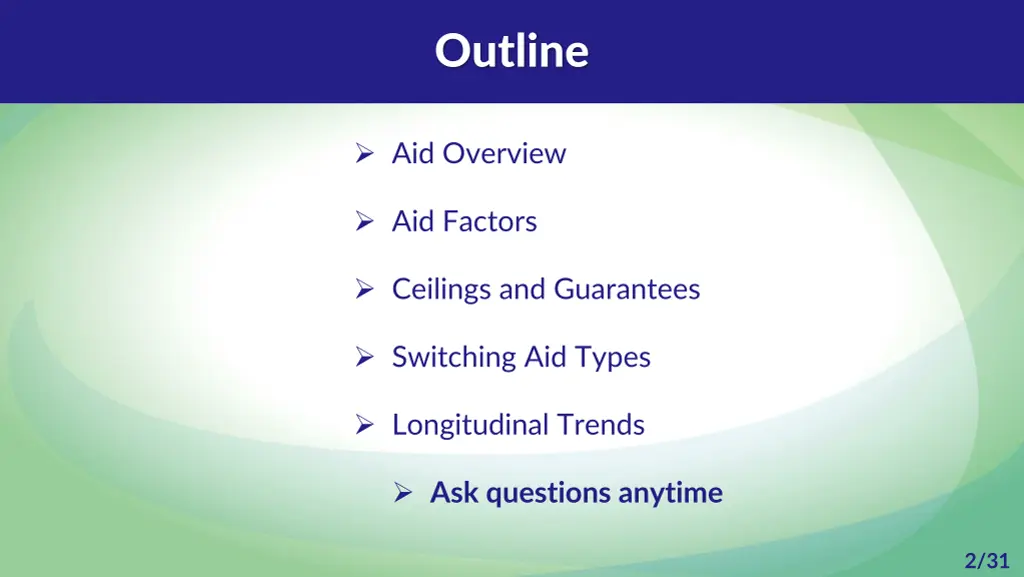 Outline

➢ Aid Overview

➢ Aid Factors

➢ Ceilings and Guarantees

➢ Switching Aid Types

➢ Longitudinal Trends

➢ Ask questions anytime

2/31